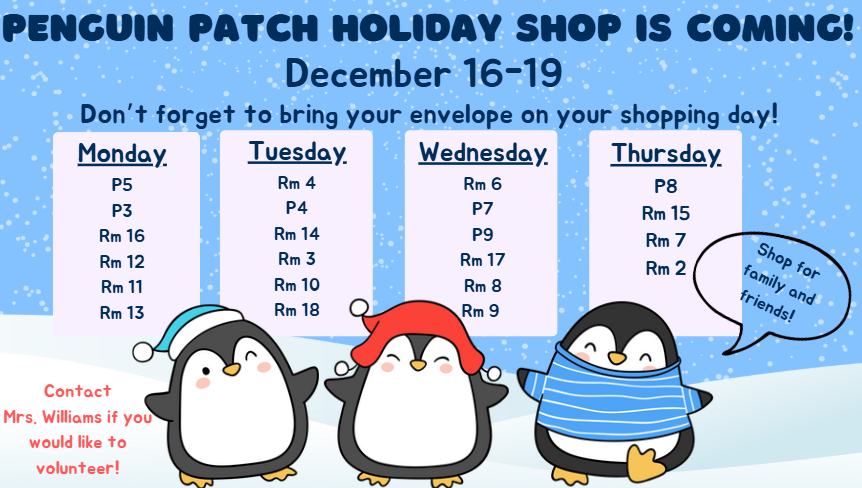 PENGUIN PATCH HOLIDAY SHOP IS COMING!

December 16-19

Don't forget to bring your envelope on your shopping day!

Monday
P5
P3
Rm 16
Rm 12
Rm 11
Rm 13

Tuesday
Rm 4
P4
Rm 14
Rm 3
Rm 10
Rm 18

Wednesday
Rm 6
P7
P9
Rm 17
Rm 8
Rm 9

Thursday
P8
Rm 15
Rm 7
Rm 2

Shop for family and friends!

Contact Mrs. Williams if you would like to volunteer!